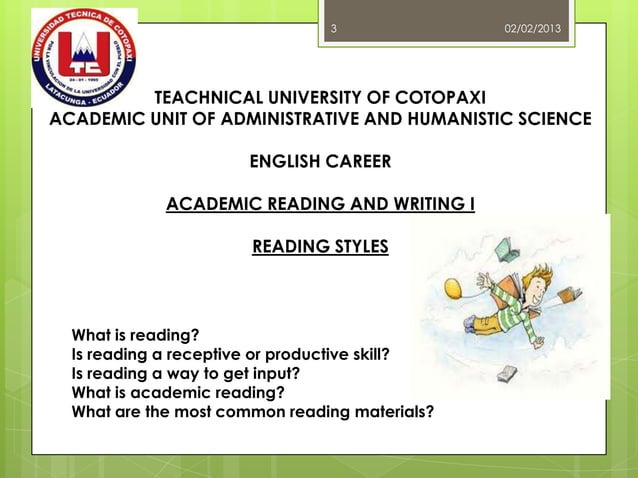 UNIVERSIDAD TECNICA DE COTOPAXI
POR LA VINCULACION DE LA UNIVERSIDAD CON EL PUEBLO
UTC
24 - 01 - 1995
LATACUNGA - ECUADOR

3

02/02/2013

TEACHNICAL UNIVERSITY OF COTOPAXI
ACADEMIC UNIT OF ADMINISTRATIVE AND HUMANISTIC SCIENCE

ENGLISH CAREER

ACADEMIC READING AND WRITING I

READING STYLES

What is reading?
Is reading a receptive or productive skill?
Is reading a way to get input?
What is academic reading?
What are the most common reading materials?